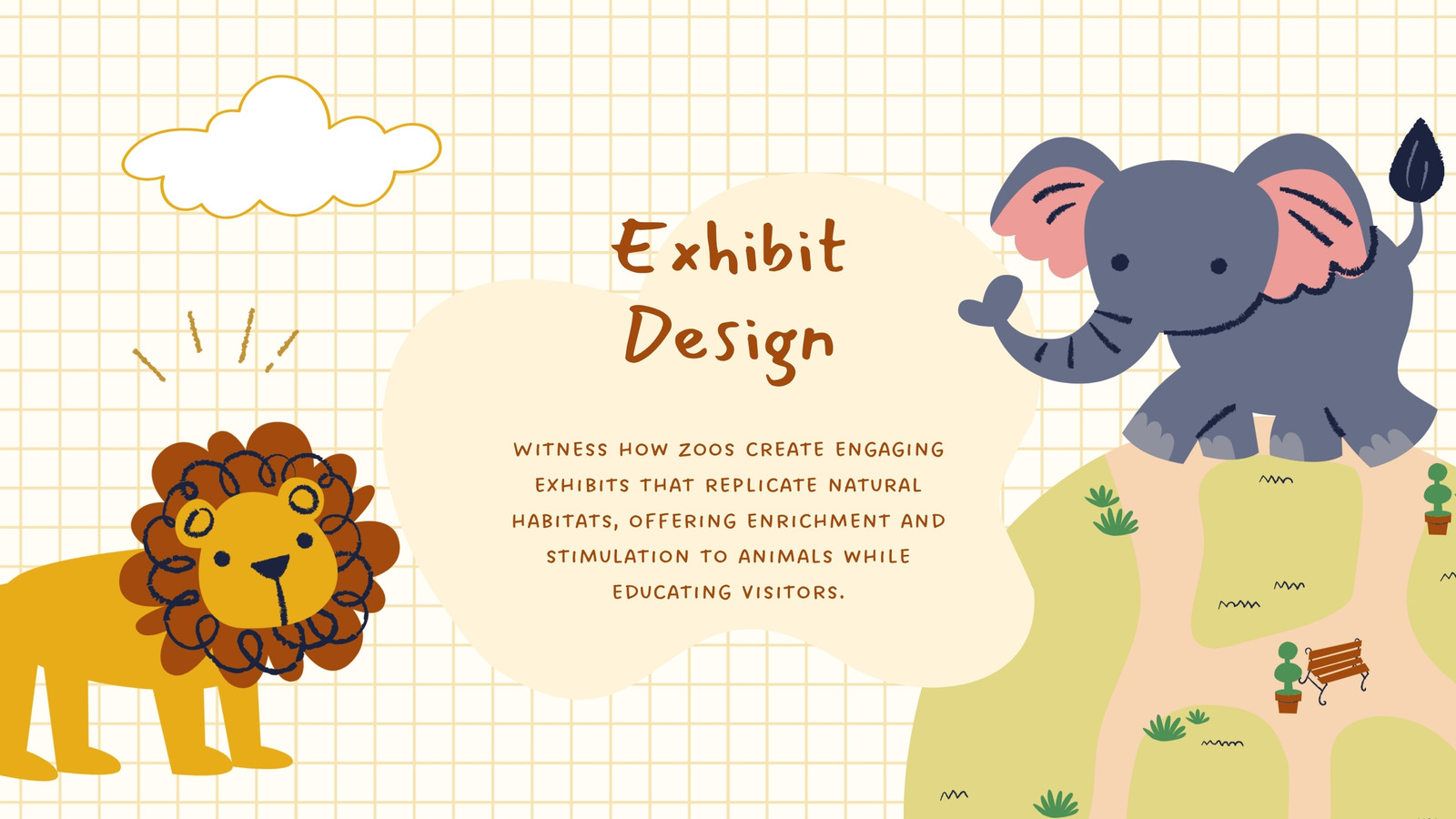 Exhibit Design

WITNESS HOW ZOOS CREATE ENGAGING EXHIBITS THAT REPLICATE NATURAL HABITATS, OFFERING ENRICHMENT AND STIMULATION TO ANIMALS WHILE EDUCATING VISITORS.